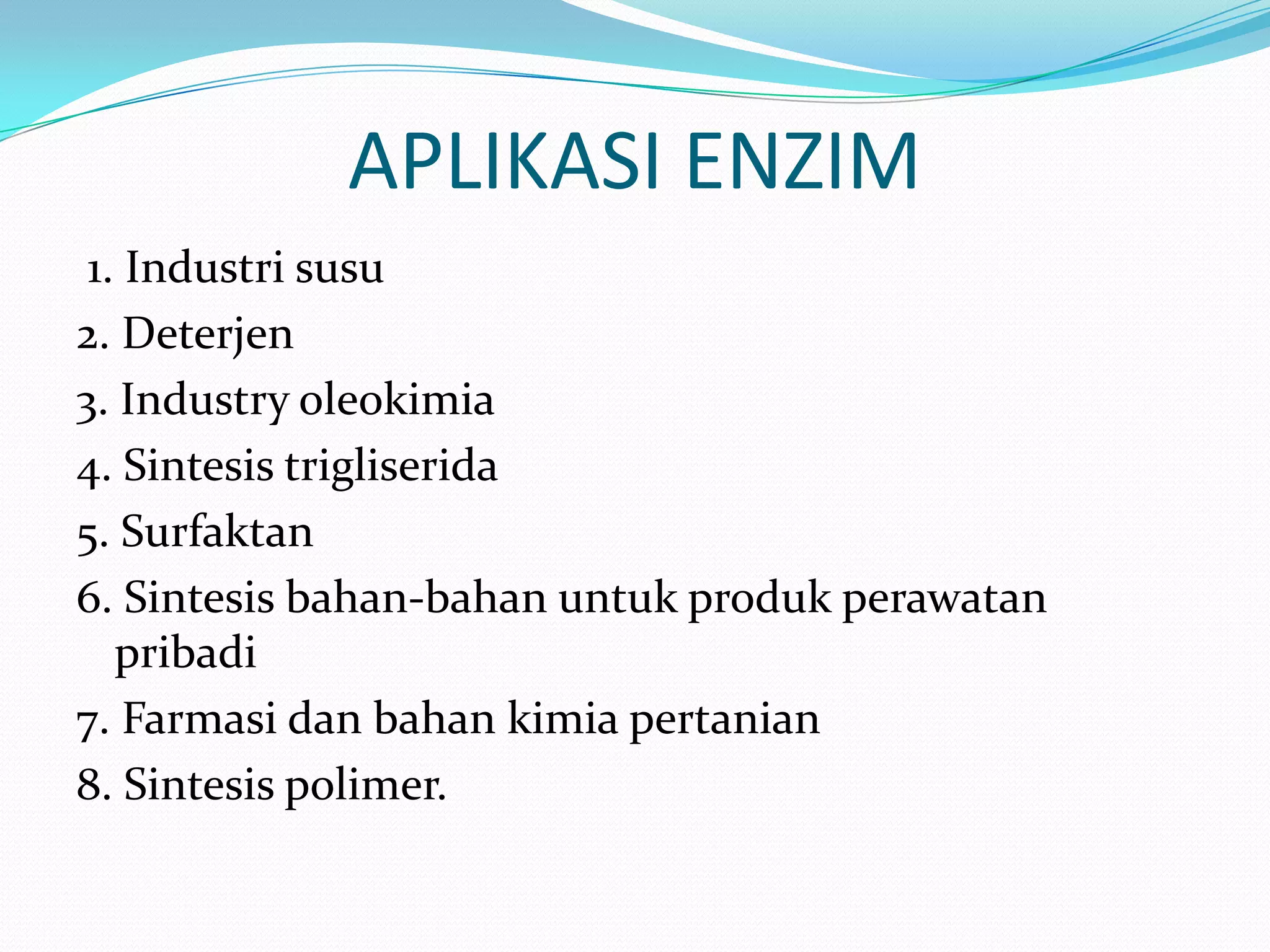 APLIKASI ENZIM

1. Industri susu
2. Deterjen
3. Industry oleokimia
4. Sintesis trigliserida
5. Surfaktan
6. Sintesis bahan-bahan untuk produk perawatan pribadi
7. Farmasi dan bahan kimia pertanian
8. Sintesis polimer.